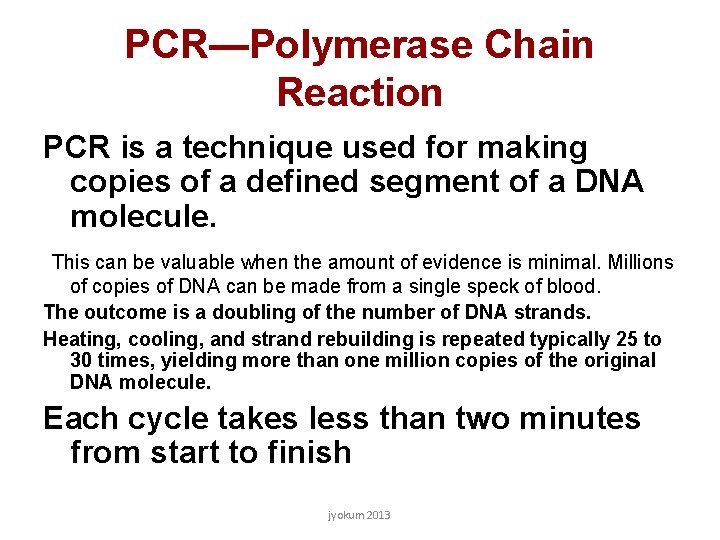 PCR—Polymerase Chain Reaction

PCR is a technique used for making copies of a defined segment of a DNA molecule.

This can be valuable when the amount of evidence is minimal. Millions of copies of DNA can be made from a single speck of blood.

The outcome is a doubling of the number of DNA strands.

Heating, cooling, and strand rebuilding is repeated typically 25 to 30 times, yielding more than one million copies of the original DNA molecule.

Each cycle takes less than two minutes from start to finish

jyokum 2013